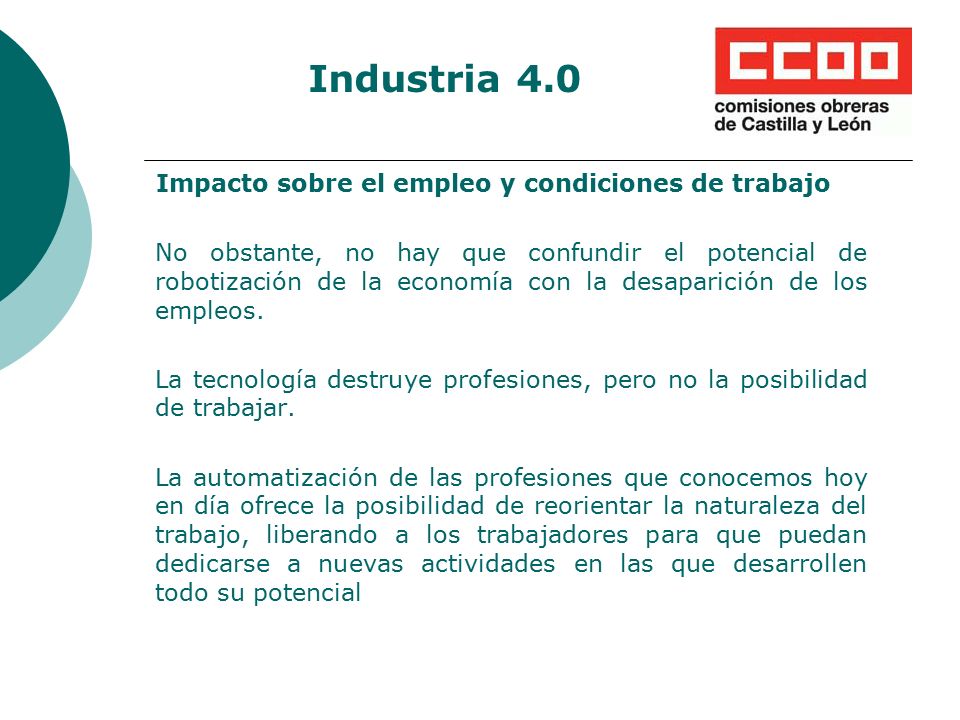 Industria 4.0

CCOO
comisiones obreras
de Castilla y León

Impacto sobre el empleo y condiciones de trabajo

No obstante, no hay que confundir el potencial de robotización de la economía con la desaparición de los empleos.

La tecnología destruye profesiones, pero no la posibilidad de trabajar.

La automatización de las profesiones que conocemos hoy en día ofrece la posibilidad de reorientar la naturaleza del trabajo, liberando a los trabajadores para que puedan dedicarse a nuevas actividades en las que desarrollen todo su potencial